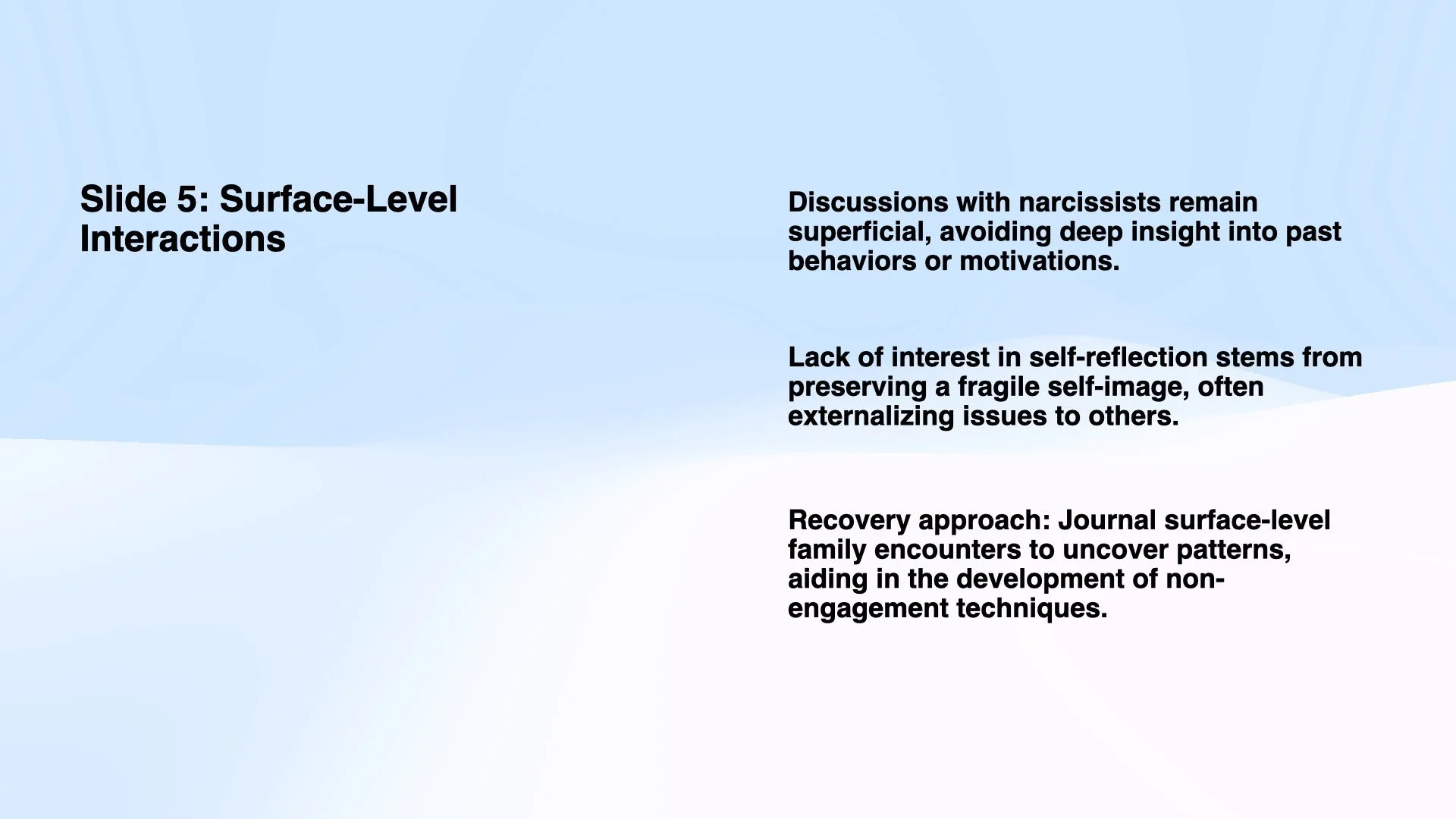 Slide 5: Surface-Level Interactions

Discussions with narcissists remain superficial, avoiding deep insight into past behaviors or motivations.

Lack of interest in self-reflection stems from preserving a fragile self-image, often externalizing issues to others.

Recovery approach: Journal surface-level family encounters to uncover patterns, aiding in the development of non-engagement techniques.